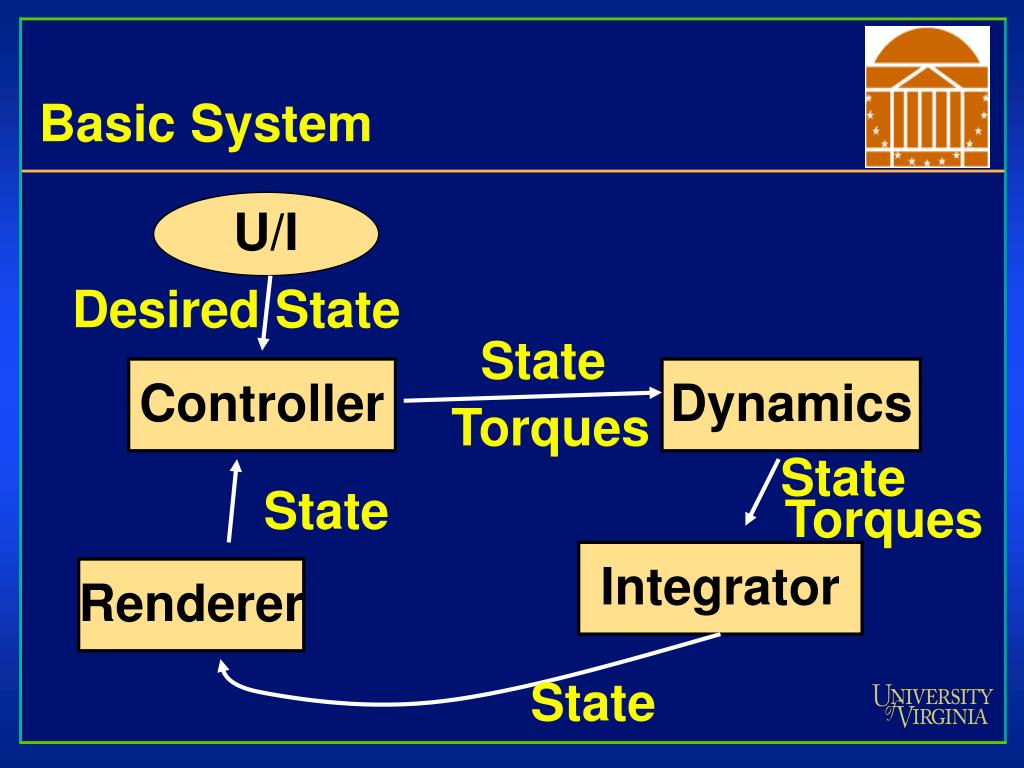 Basic System

U/I

Desired State

Controller

State

Torques

Dynamics

State

Torques

State

Integrator

Renderer

State

UNIVERSITY of VIRGINIA